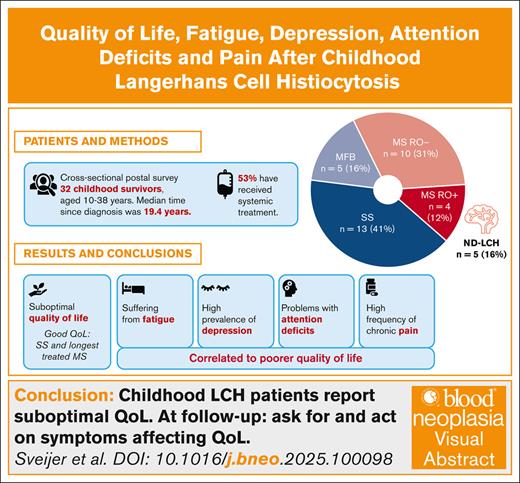 Quality of Life, Fatigue, Depression, Attention Deficits and Pain After Childhood Langerhans Cell Histiocytosis

PATIENTS AND METHODS

Cross-sectional postal survey 32 childhood survivors, aged 10-38 years. Median time since diagnosis was 19.4 years.

53% have received systemic treatment.

MFB
n = 5 (16%)

MS RO−
n = 10 (31%)

MS RO+
n = 4
(12%)

SS
n = 13 (41%)

ND-LCH
n = 5 (16%)

RESULTS AND CONCLUSIONS

Suboptimal quality of life
Good QoL: SS and longest treated MS

Suffering from fatigue

High prevalence of depression

Problems with attention deficits

High frequency of chronic pain

Correlated to poorer quality of life

Conclusion: Childhood LCH patients report suboptimal QoL. At follow-up: ask for and act on symptoms affecting QoL.

Sveijer et al. DOI: 10.1016/j.bneo.2025.100098

blood neoplasia
Visual Abstract